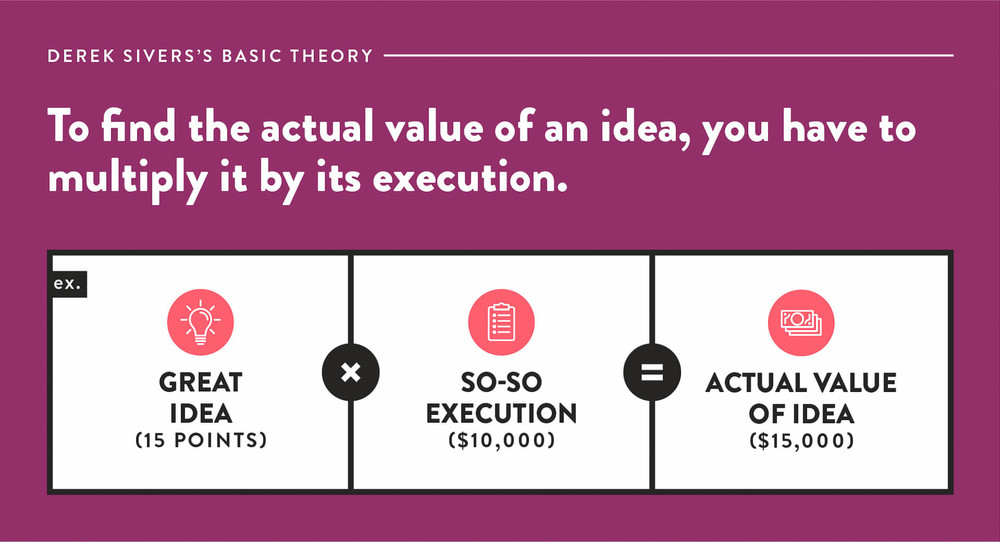 DEREK SIVERS'S BASIC THEORY

To find the actual value of an idea, you have to multiply it by its execution.

ex.

GREAT IDEA
(15 POINTS)

×

SO-SO EXECUTION
($10,000)

=

ACTUAL VALUE OF IDEA
($15,000)